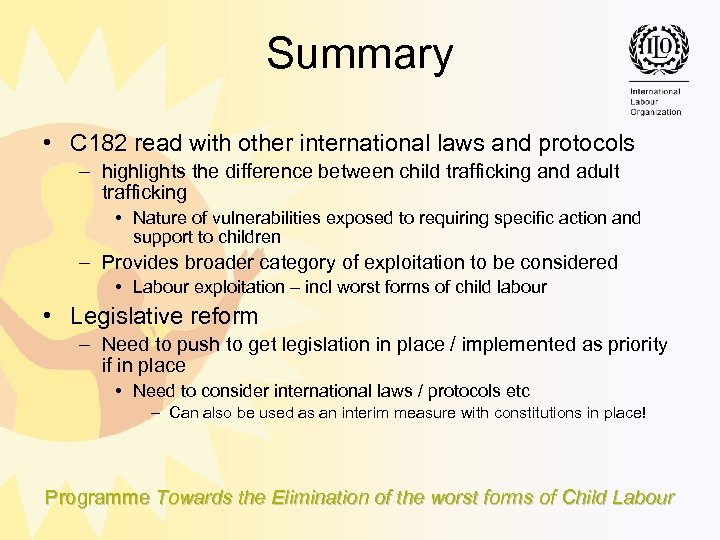 Summary

ILO
International Labour Organization

• C182 read with other international laws and protocols
– highlights the difference between child trafficking and adult trafficking
• Nature of vulnerabilities exposed to requiring specific action and support to children
– Provides broader category of exploitation to be considered
• Labour exploitation – incl worst forms of child labour

• Legislative reform
– Need to push to get legislation in place / implemented as priority if in place
• Need to consider international laws / protocols etc
– Can also be used as an interim measure with constitutions in place!

Programme Towards the Elimination of the worst forms of Child Labour